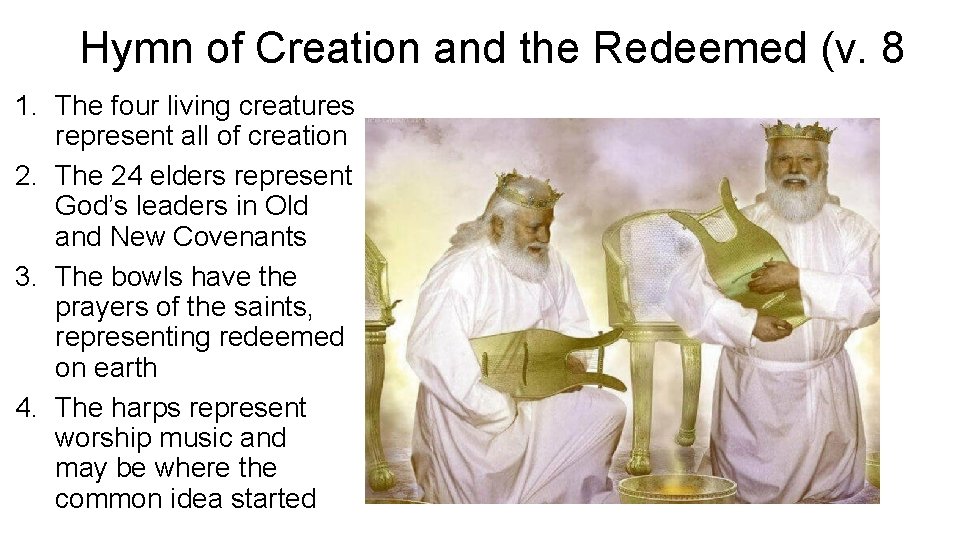 Hymn of Creation and the Redeemed (v. 8

1. The four living creatures represent all of creation
2. The 24 elders represent God's leaders in Old and New Covenants
3. The bowls have the prayers of the saints, representing redeemed on earth
4. The harps represent worship music and may be where the common idea started